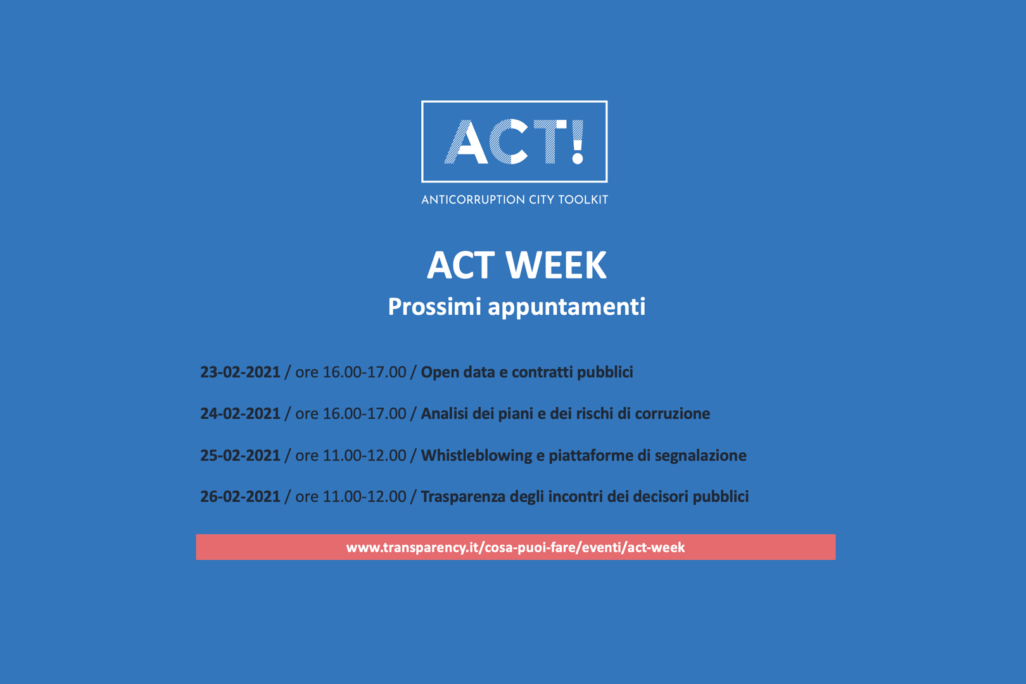 ACT!

ANTICORRUPTION CITY TOOLKIT

ACT WEEK
Prossimi appuntamenti

23-02-2021 / ore 16.00-17.00 / Open data e contratti pubblici

24-02-2021 / ore 16.00-17.00 / Analisi dei piani e dei rischi di corruzione

25-02-2021 / ore 11.00-12.00 / Whistleblowing e piattaforme di segnalazione

26-02-2021 / ore 11.00-12.00 / Trasparenza degli incontri dei decisori pubblici

www.transparency.it/cosa-puoi-fare/eventi/act-week